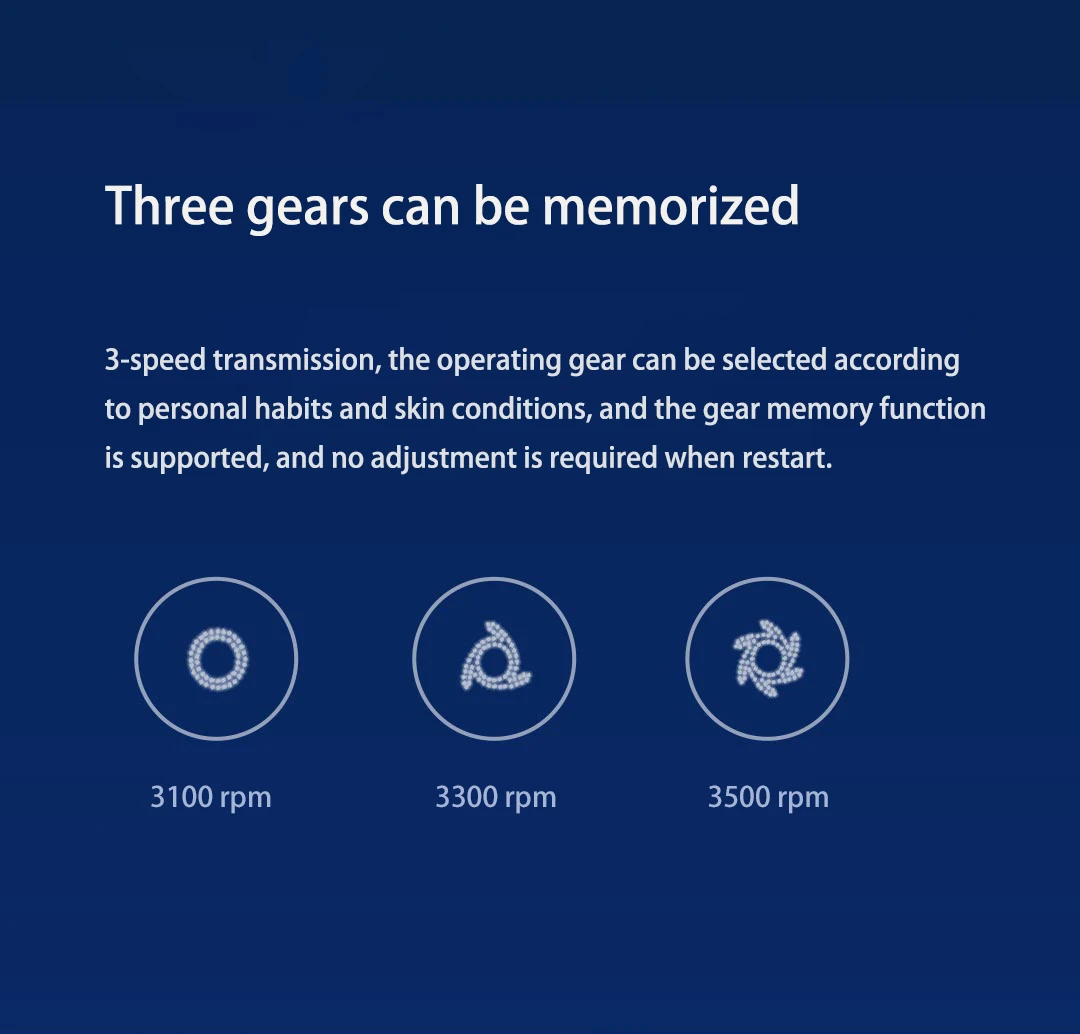 Three gears can be memorized

3-speed transmission, the operating gear can be selected according to personal habits and skin conditions, and the gear memory function is supported, and no adjustment is required when restart.

3100 rpm

3300 rpm

3500 rpm